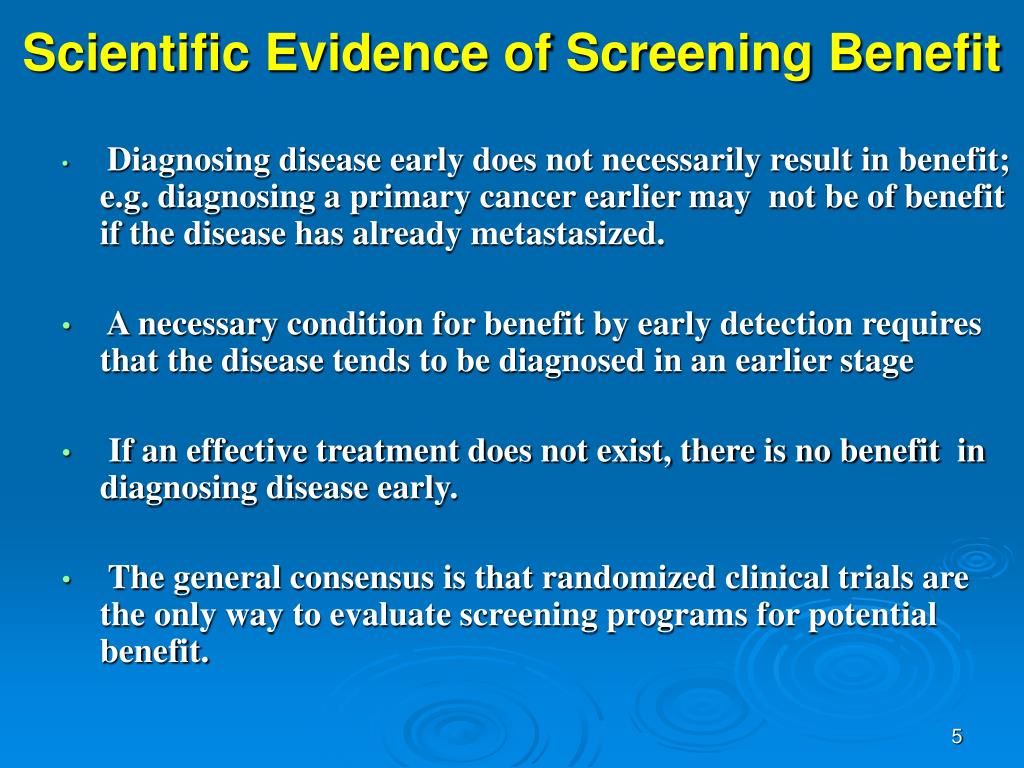 Scientific Evidence of Screening Benefit

• Diagnosing disease early does not necessarily result in benefit; e.g. diagnosing a primary cancer earlier may not be of benefit if the disease has already metastasized.

• A necessary condition for benefit by early detection requires that the disease tends to be diagnosed in an earlier stage

• If an effective treatment does not exist, there is no benefit in diagnosing disease early.

• The general consensus is that randomized clinical trials are the only way to evaluate screening programs for potential benefit.

5